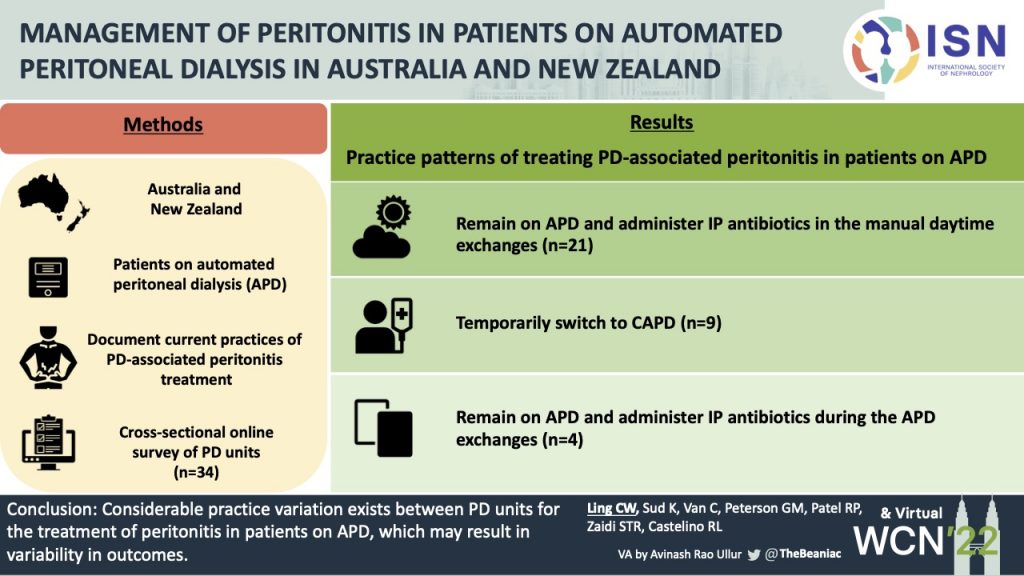 MANAGEMENT OF PERITONITIS IN PATIENTS ON AUTOMATED PERITONEAL DIALYSIS IN AUSTRALIA AND NEW ZEALAND

ISN
INTERNATIONAL SOCIETY OF NEPHROLOGY

Methods

Australia and New Zealand

Patients on automated peritoneal dialysis (APD)

Document current practices of PD-associated peritonitis treatment

Cross-sectional online survey of PD units (n=34)

Results

Practice patterns of treating PD-associated peritonitis in patients on APD

Remain on APD and administer IP antibiotics in the manual daytime exchanges (n=21)

Temporarily switch to CAPD (n=9)

Remain on APD and administer IP antibiotics during the APD exchanges (n=4)

Conclusion: Considerable practice variation exists between PD units for the treatment of peritonitis in patients on APD, which may result in variability in outcomes.

Ling CW, Sud K, Van C, Peterson GM, Patel RP, Zaidi STR, Castelino RL

VA by Avinash Rao Ullur @TheBeaniac

& Virtual
WCN'22